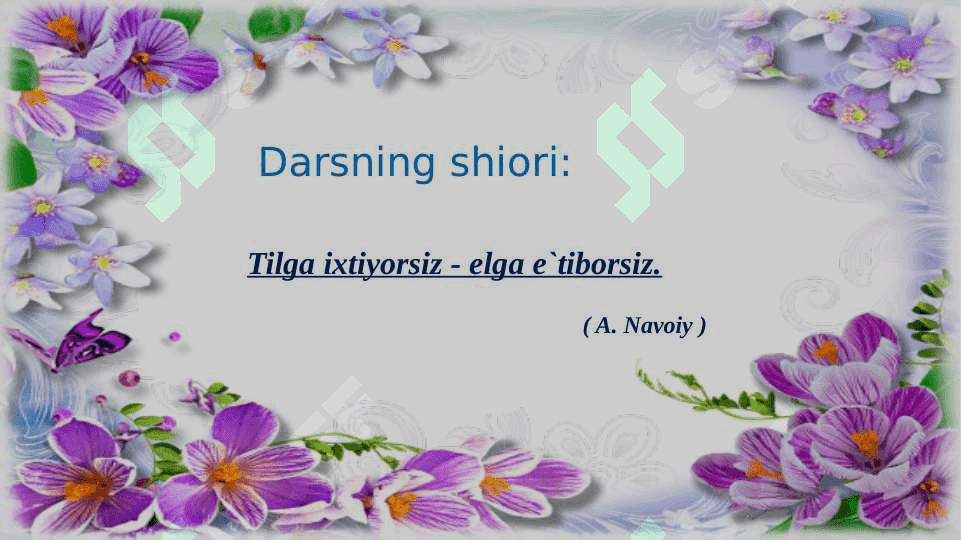 Darsning shiori:

Tilga ixtiyorsiz - elga e`tiborsiz.

( A. Navoiy )